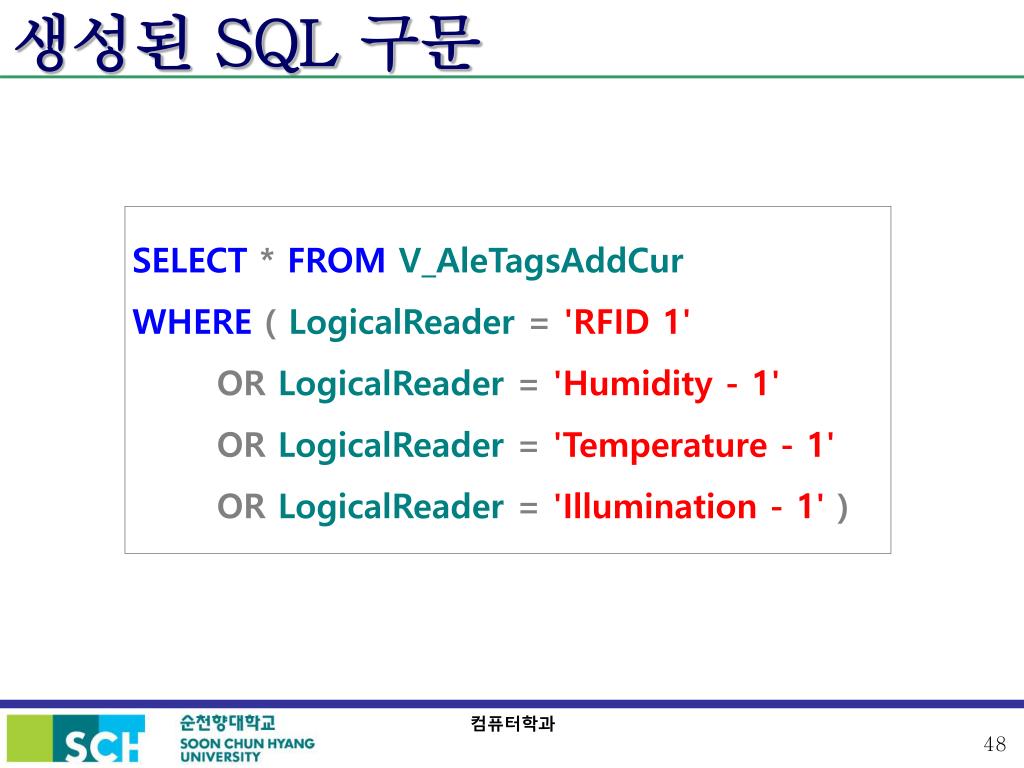 생성된 SQL 구문

SELECT * FROM V_AleTagsAddCur
WHERE ( LogicalReader = 'RFID 1'
OR LogicalReader = 'Humidity - 1'
OR LogicalReader = 'Temperature - 1'
OR LogicalReader = 'Illumination - 1' )

SCH 순천향대학교 SOON CHUN HYANG UNIVERSITY

컴퓨터학과

48